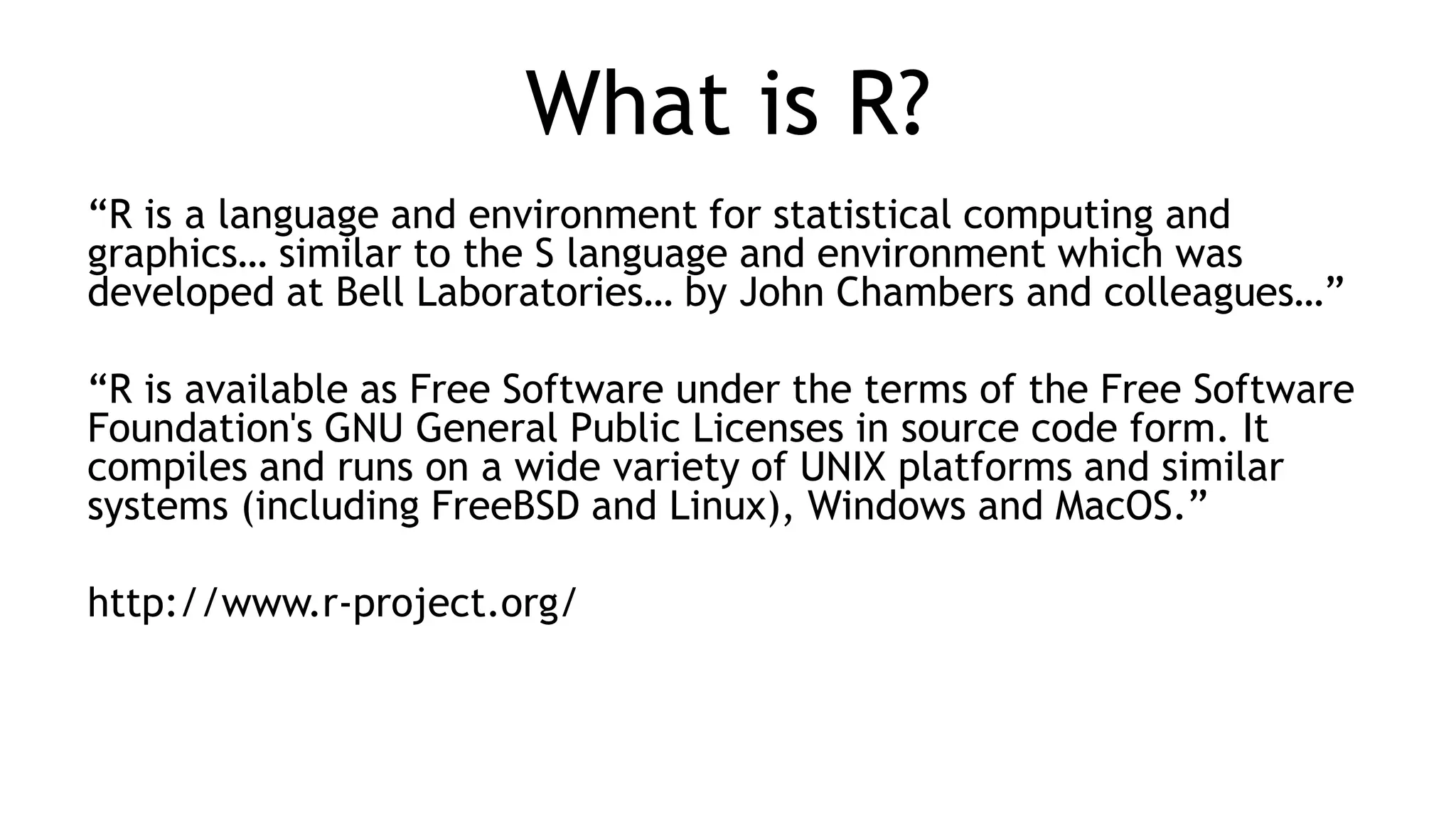 What is R?

“R is a language and environment for statistical computing and graphics… similar to the S language and environment which was developed at Bell Laboratories… by John Chambers and colleagues…”

“R is available as Free Software under the terms of the Free Software Foundation's GNU General Public Licenses in source code form. It compiles and runs on a wide variety of UNIX platforms and similar systems (including FreeBSD and Linux), Windows and MacOS.”

http://www.r-project.org/